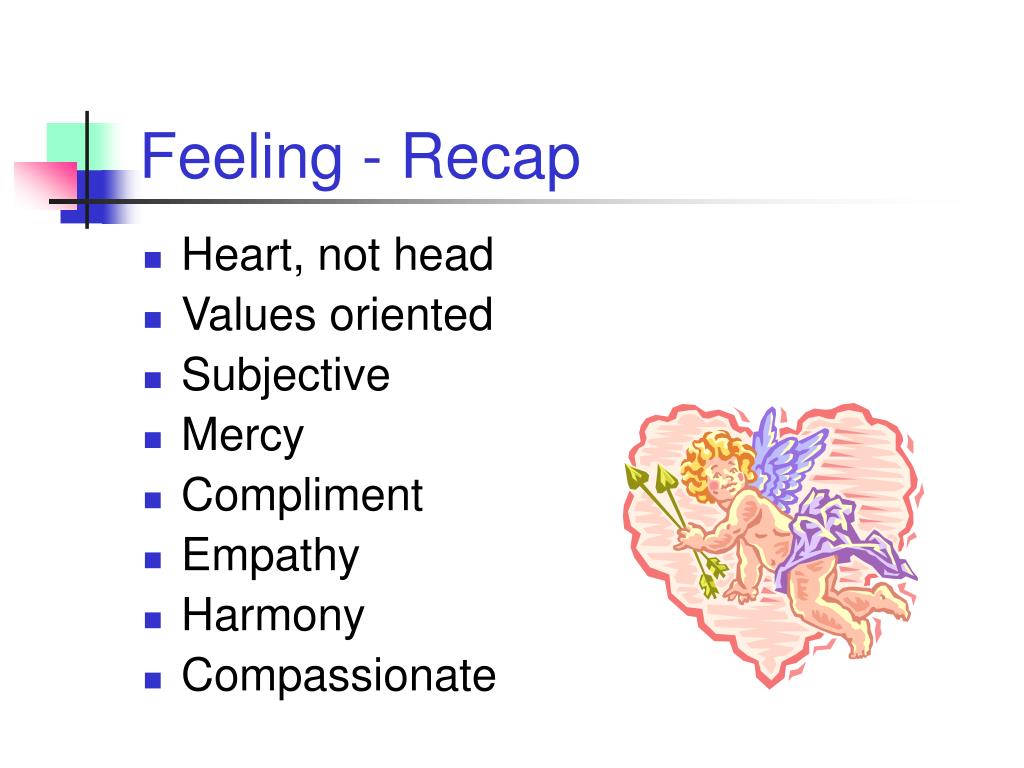 Feeling - Recap

- Heart, not head
- Values oriented
- Subjective
- Mercy
- Compliment
- Empathy
- Harmony
- Compassionate